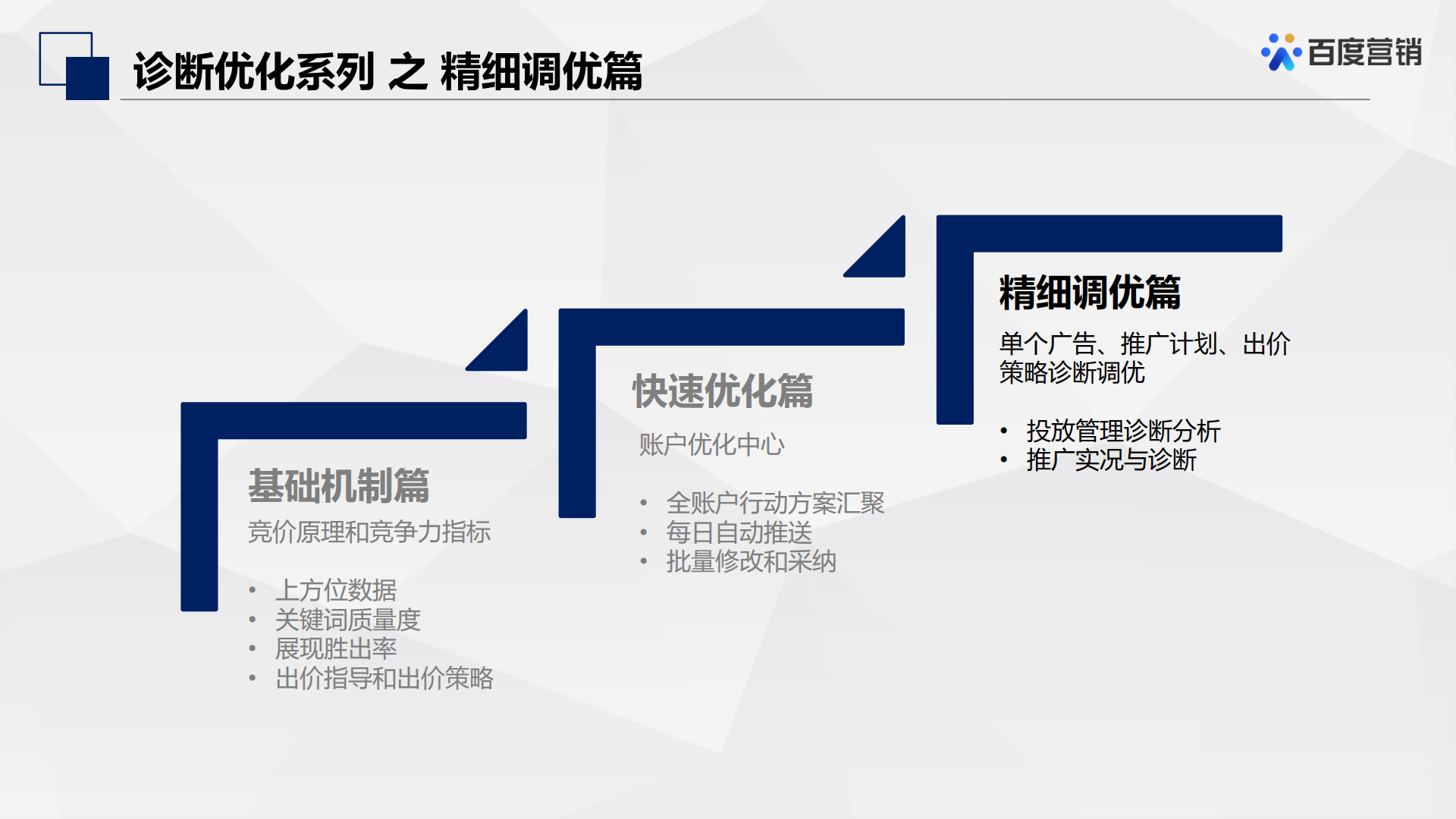 诊断优化系列 之 精细调优篇

百度营销

基础机制篇

竞价原理和竞争力指标

• 上方位数据
• 关键词质量度
• 展现胜出率
• 出价指导和出价策略

快速优化篇

账户优化中心

• 全账户行动方案汇聚
• 每日自动推送
• 批量修改和采纳

精细调优篇

单个广告、推广计划、出价策略诊断调优

• 投放管理诊断分析
• 推广实况与诊断